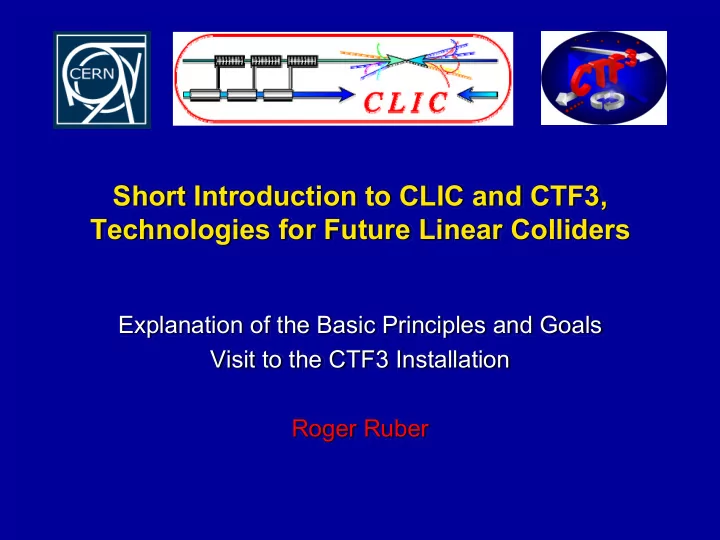 CERN

CLIC

CTF3

Short Introduction to CLIC and CTF3, Technologies for Future Linear Colliders

Explanation of the Basic Principles and Goals
Visit to the CTF3 Installation

Roger Ruber